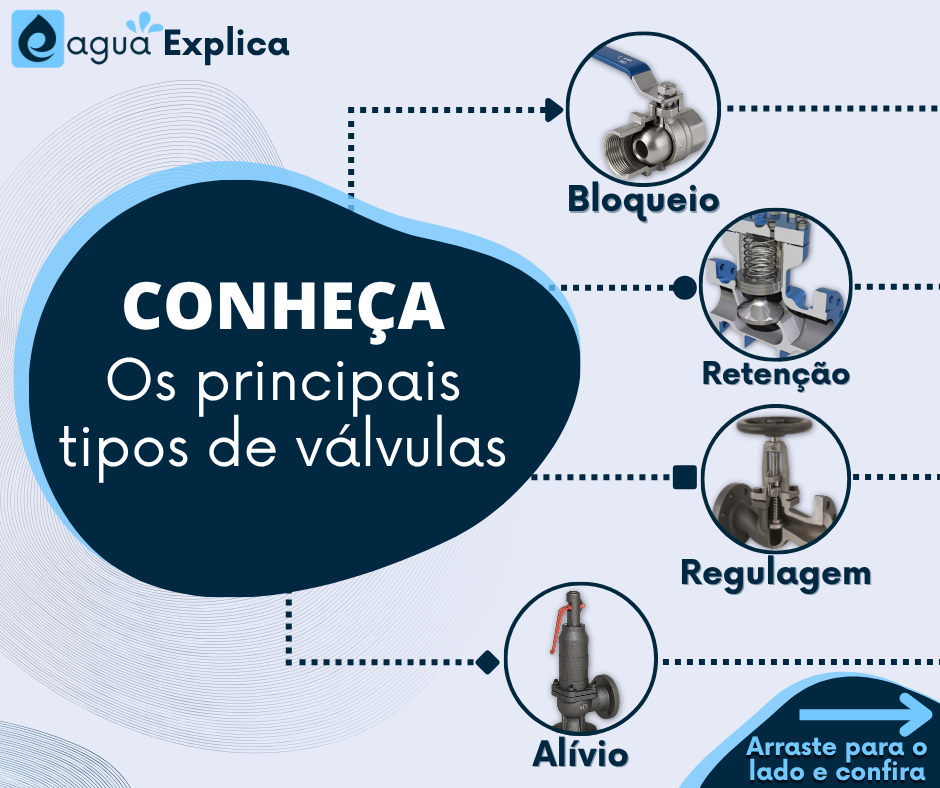 agua Explica

CONHEÇA
Os principais tipos de válvulas

Bloqueio

Retenção

Regulagem

Alívio

Arraste para o lado e confira